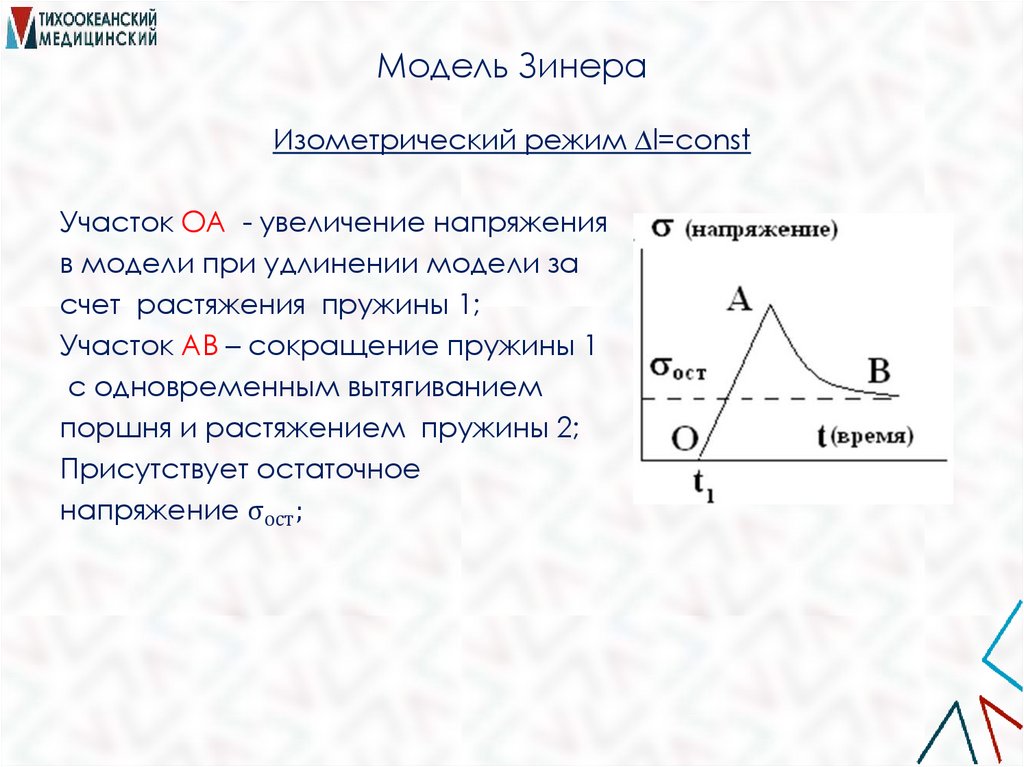 ТИХООКЕАНСКИЙ МЕДИЦИНСКИЙ

Модель Зинера

Изометрический режим ∆l=const

Участок ОА - увеличение напряжения в модели при удлинении модели за счет растяжения пружины 1;
Участок АВ – сокращение пружины 1 с одновременным вытягиванием поршня и растяжением пружины 2;
Присутствует остаточное напряжение $\sigma_{ост}$;

$\sigma$ (напряжение)
A
$\sigma_{ост}$
B
O
t (время)
$t_1$